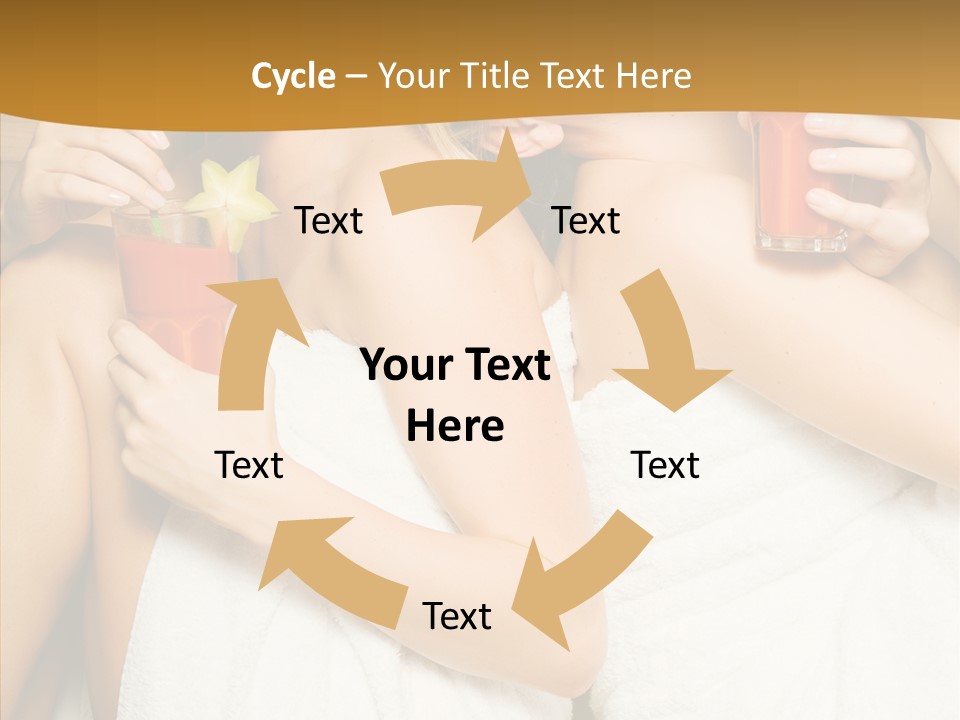 Cycle – Your Title Text Here

Text

Text

Your Text Here

Text

Text

Text